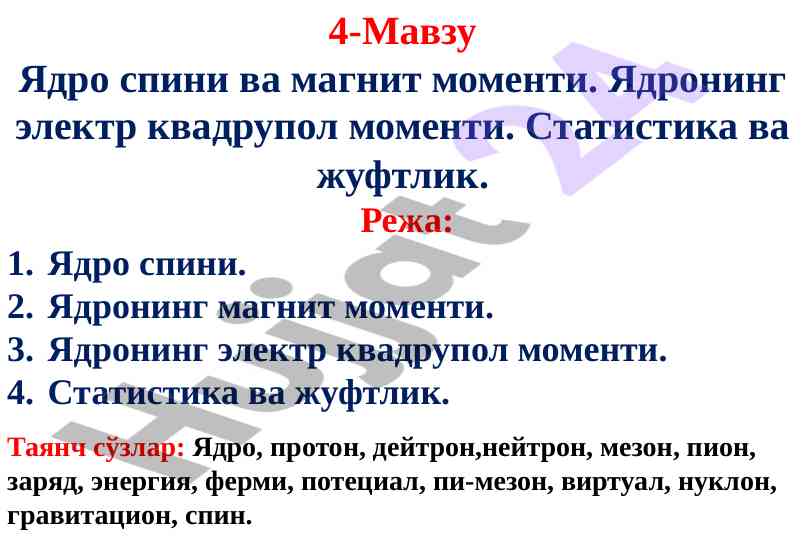 4-Мавзу

Ядро спини ва магнит моменти. Ядронинг электр квадрупол моменти. Статистика ва жуфтлик.

Режа:

1. Ядро спини.
2. Ядронинг магнит моменти.
3. Ядронинг электр квадрупол моменти.
4. Статистика ва жуфтлик.

Таянч сўзлар: Ядро, протон, дейтрон,нейтрон, мезон, пион, заряд, энергия, ферми, потециал, пи-мезон, виртуал, нуклон, гравитацион, спин.

Hujjat 24